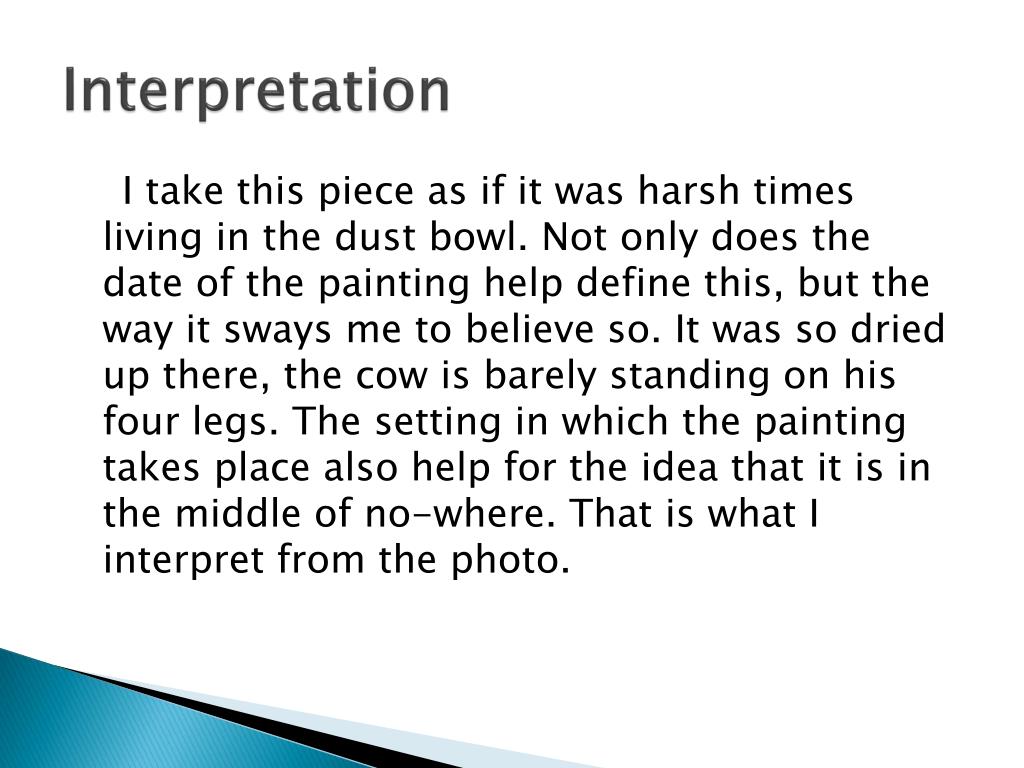 Interpretation

I take this piece as if it was harsh times living in the dust bowl. Not only does the date of the painting help define this, but the way it sways me to believe so. It was so dried up there, the cow is barely standing on his four legs. The setting in which the painting takes place also help for the idea that it is in the middle of no-where. That is what I interpret from the photo.